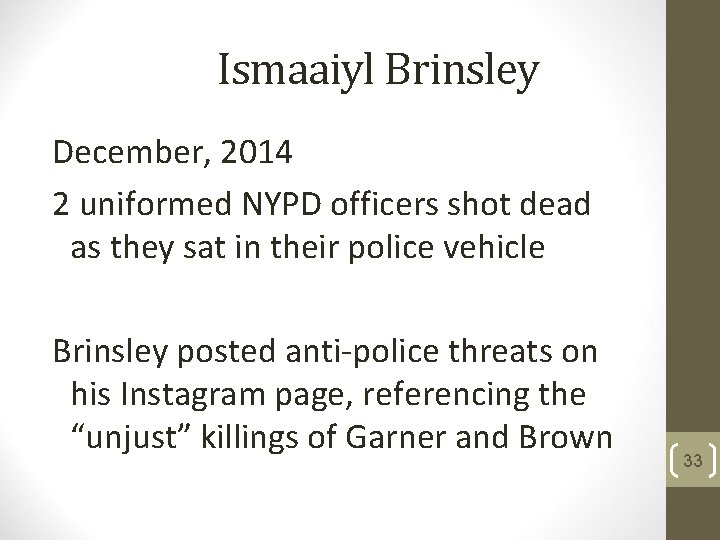 Ismaaiyl Brinsley

December, 2014

2 uniformed NYPD officers shot dead as they sat in their police vehicle

Brinsley posted anti-police threats on his Instagram page, referencing the “unjust” killings of Garner and Brown

33